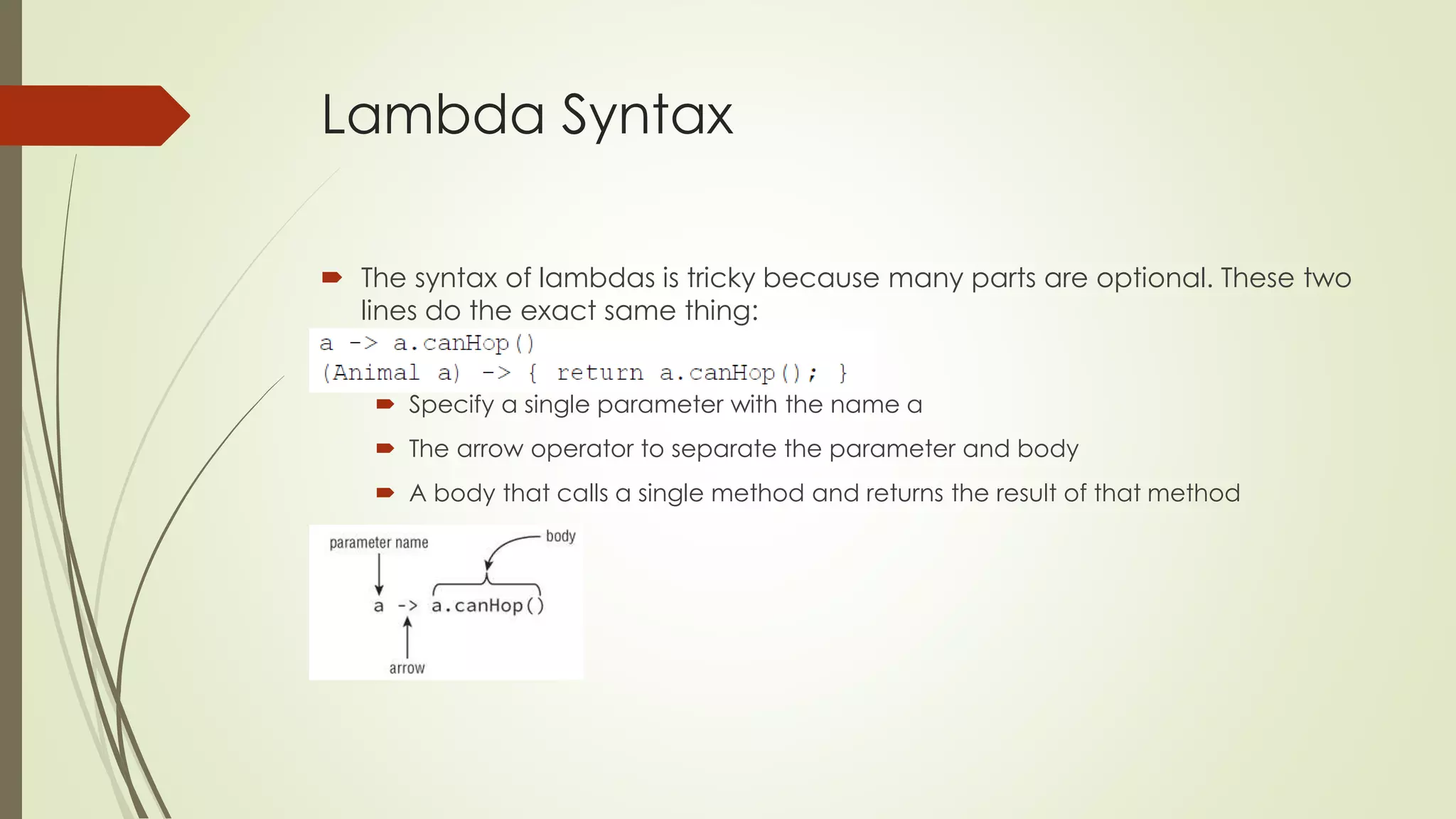 Lambda Syntax

The syntax of lambdas is tricky because many parts are optional. These two lines do the exact same thing:

a -> a.canHop()
(Animal a) -> { return a.canHop(); }

Specify a single parameter with the name a

The arrow operator to separate the parameter and body

A body that calls a single method and returns the result of that method

parameter name

body

a -> a.canHop()

arrow